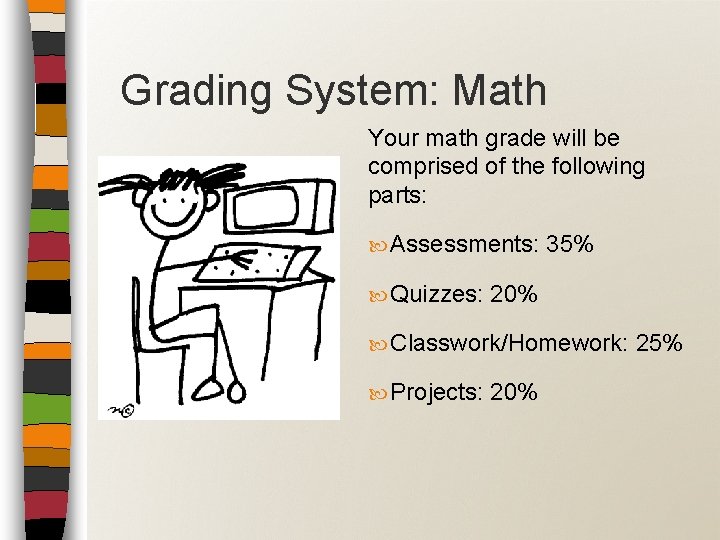 Grading System: Math

Your math grade will be comprised of the following parts:

Assessments: 35%

Quizzes: 20%

Classwork/Homework: 25%

Projects: 20%